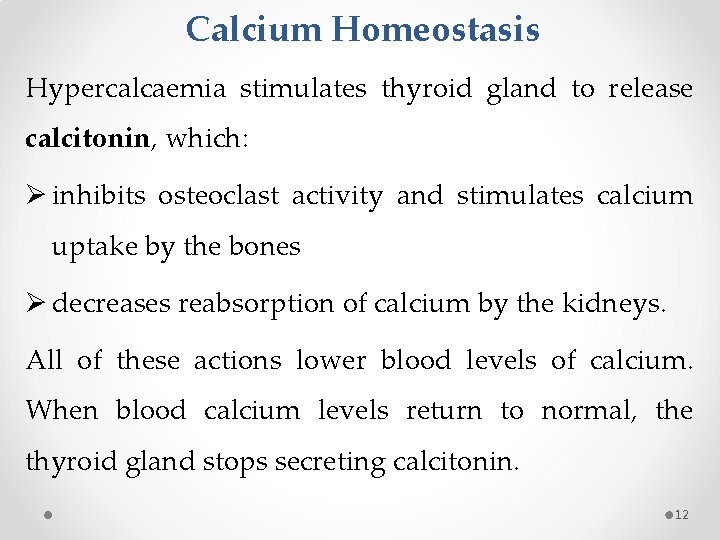 Calcium Homeostasis

Hypercalcaemia stimulates thyroid gland to release calcitonin, which:

➢ inhibits osteoclast activity and stimulates calcium uptake by the bones

➢ decreases reabsorption of calcium by the kidneys.

All of these actions lower blood levels of calcium. When blood calcium levels return to normal, the thyroid gland stops secreting calcitonin.

12